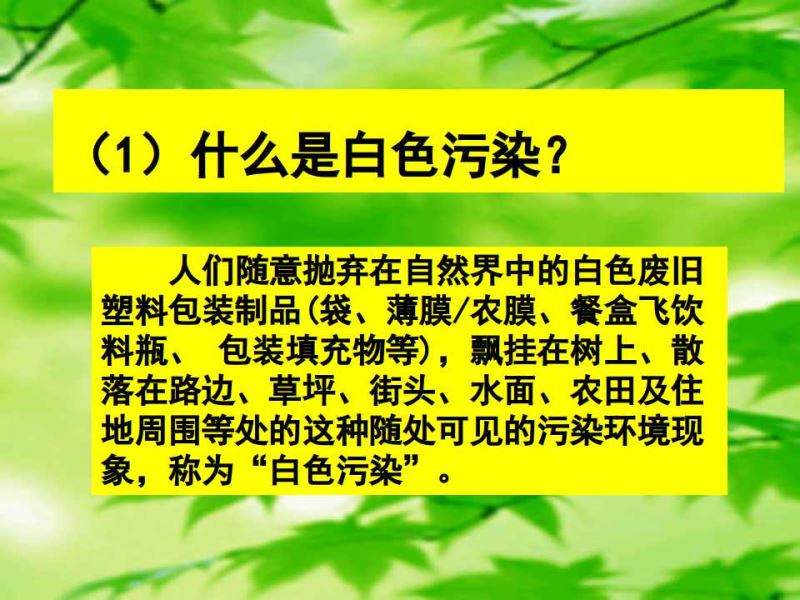 （1）什么是白色污染？

人们随意抛弃在自然界中的白色废旧塑料包装制品(袋、薄膜/农膜、餐盒飞饮料瓶、 包装填充物等)，飘挂在树上、散落在路边、草坪、街头、水面、农田及住地周围等处的这种随处可见的污染环境现象，称为“白色污染”。